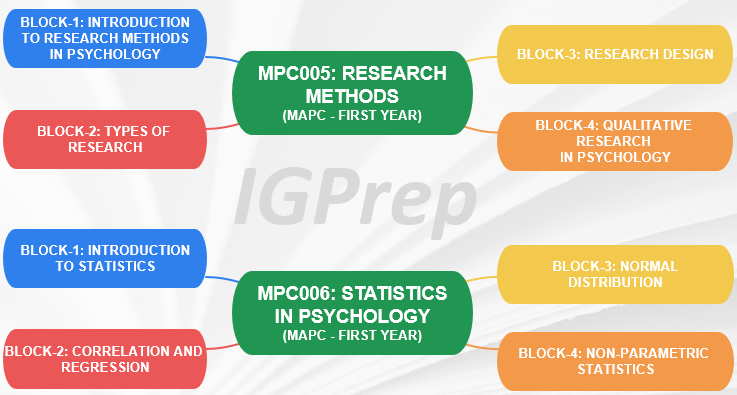 MPC005: RESEARCH METHODS
(MAPC - FIRST YEAR)

BLOCK-1: INTRODUCTION TO RESEARCH METHODS IN PSYCHOLOGY

BLOCK-2: TYPES OF RESEARCH

BLOCK-3: RESEARCH DESIGN

BLOCK-4: QUALITATIVE RESEARCH IN PSYCHOLOGY

IGPrep

MPC006: STATISTICS IN PSYCHOLOGY
(MAPC - FIRST YEAR)

BLOCK-1: INTRODUCTION TO STATISTICS

BLOCK-2: CORRELATION AND REGRESSION

BLOCK-3: NORMAL DISTRIBUTION

BLOCK-4: NON-PARAMETRIC STATISTICS